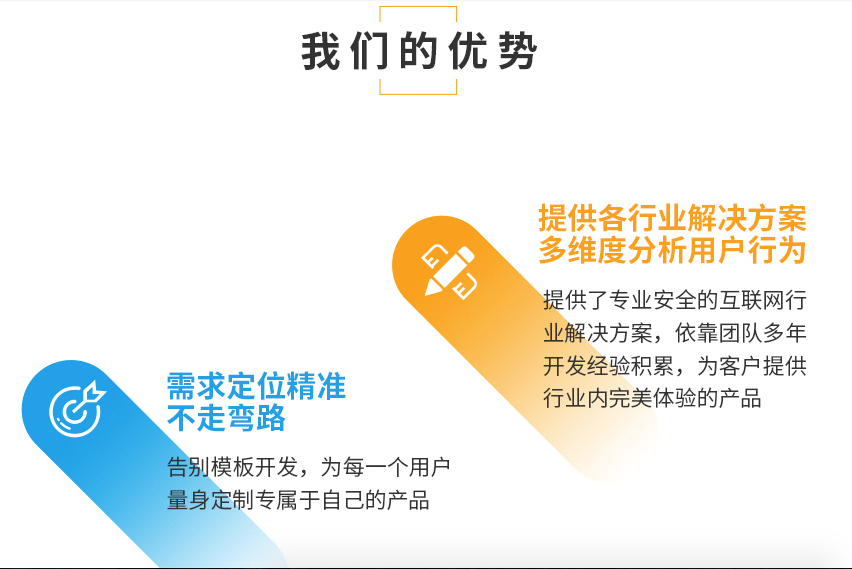 我们的优势

提供各行业解决方案
多维度分析用户行为

提供了专业安全的互联网行业解决方案，依靠团队多年开发经验积累，为客户提供行业内完美体验的产品

需求定位精准
不走弯路

告别模板开发，为每一个用户量身定制专属于自己的产品